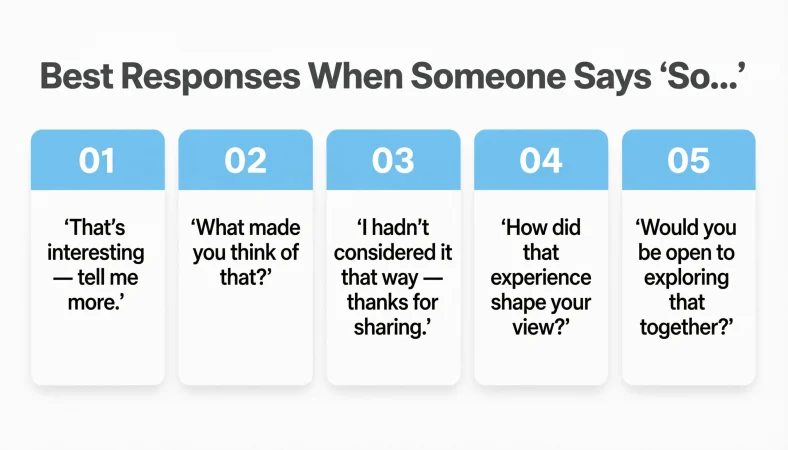 Best Responses When Someone Says ‘So...’

01

‘That’s interesting — tell me more.’

02

‘What made you think of that?’

03

‘I hadn’t considered it that way — thanks for sharing.’

04

‘How did that experience shape your view?’

05

‘Would you be open to exploring that together?’